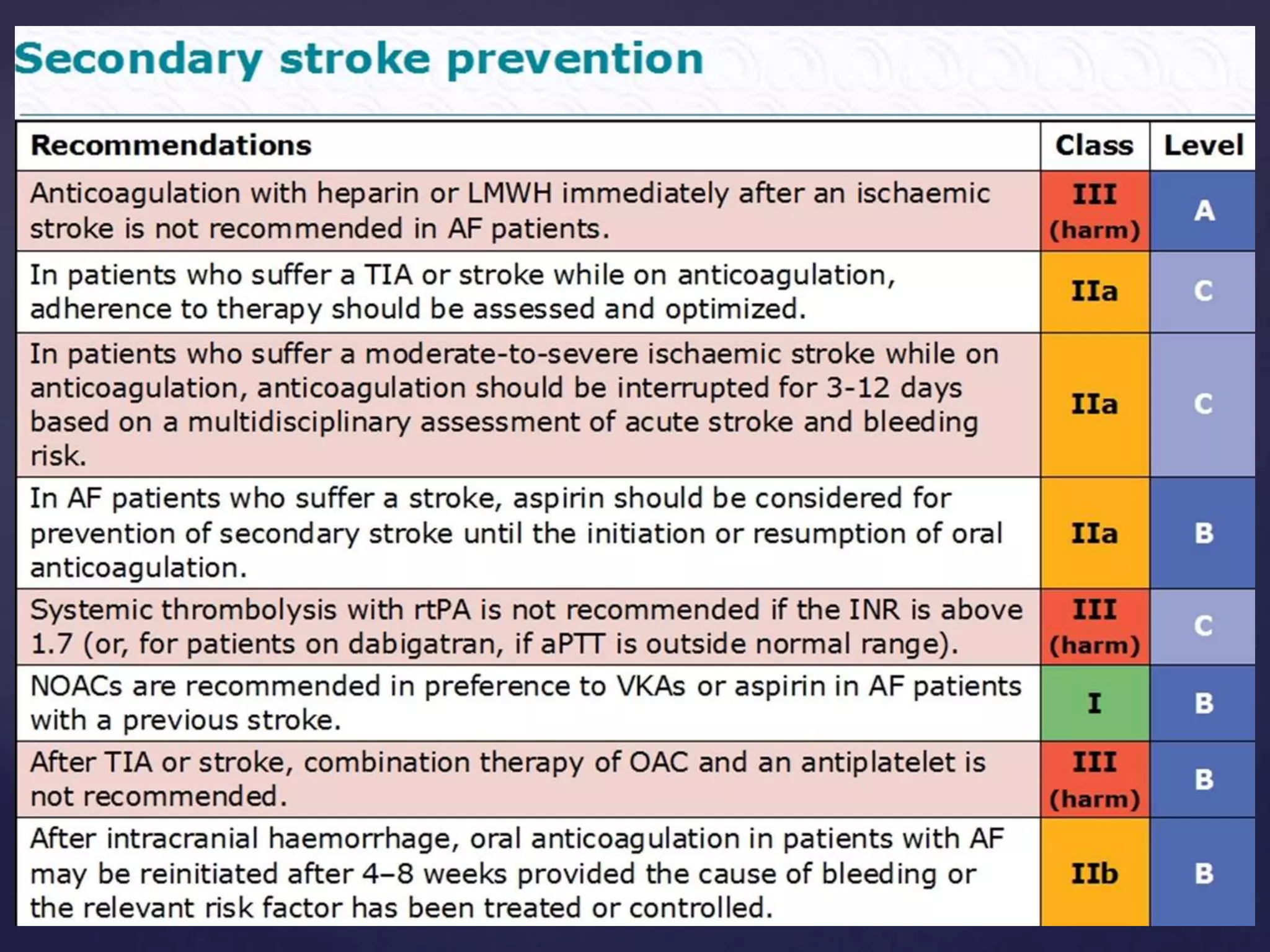 Secondary stroke prevention

| Recommendations | Class | Level |
|---|---|---|
| Anticoagulation with heparin or LMWH immediately after an ischaemic stroke is not recommended in AF patients. | III (harm) | A |
| In patients who suffer a TIA or stroke while on anticoagulation, adherence to therapy should be assessed and optimized. | IIa | C |
| In patients who suffer a moderate-to-severe ischaemic stroke while on anticoagulation, anticoagulation should be interrupted for 3-12 days based on a multidisciplinary assessment of acute stroke and bleeding risk. | IIa | C |
| In AF patients who suffer a stroke, aspirin should be considered for prevention of secondary stroke until the initiation or resumption of oral anticoagulation. | IIa | B |
| Systemic thrombolysis with rtPA is not recommended if the INR is above 1.7 (or, for patients on dabigatran, if aPTT is outside normal range). | III (harm) | C |
| NOACs are recommended in preference to VKAs or aspirin in AF patients with a previous stroke. | I | B |
| After TIA or stroke, combination therapy of OAC and an antiplatelet is not recommended. | III (harm) | B |
| After intracranial haemorrhage, oral anticoagulation in patients with AF may be reinitiated after 4–8 weeks provided the cause of bleeding or the relevant risk factor has been treated or controlled. | IIb | B |